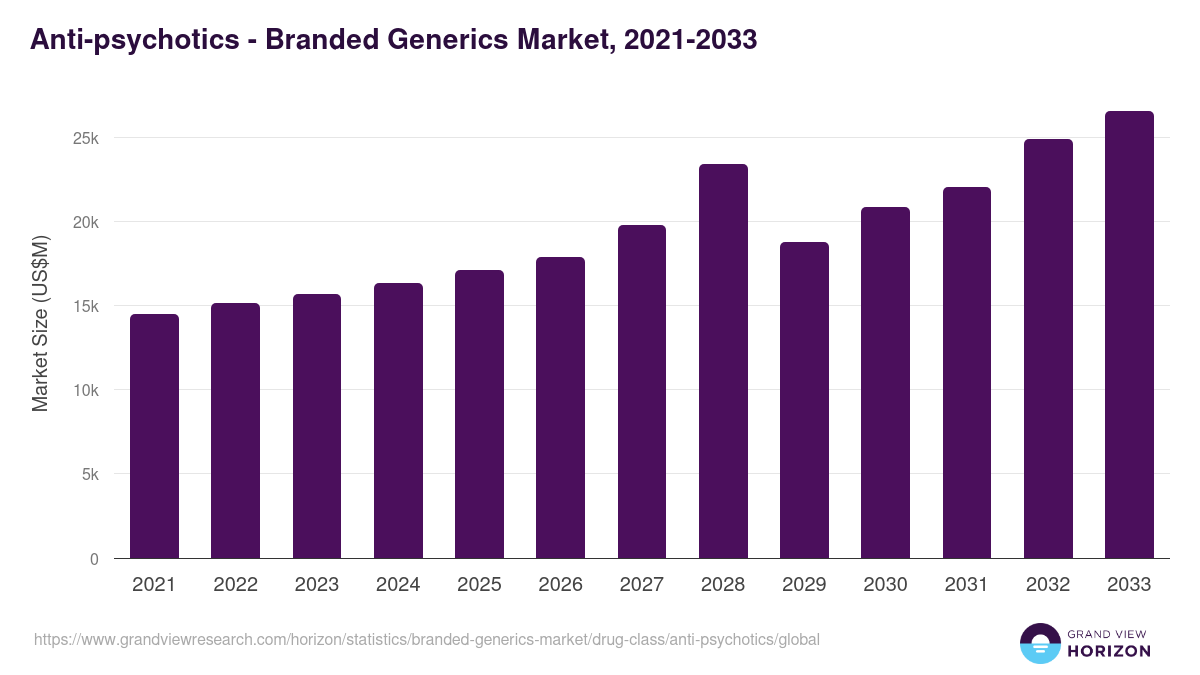 Anti-psychotics - Branded Generics Market, 2021-2033

Market Size (US$M)

25k
20k
15k
10k
5k
0

2021 2022 2023 2024 2025 2026 2027 2028 2029 2030 2031 2032 2033

https://www.grandviewresearch.com/horizon/statistics/branded-generics-market/drug-class/anti-psychotics/global

GRAND VIEW HORIZON